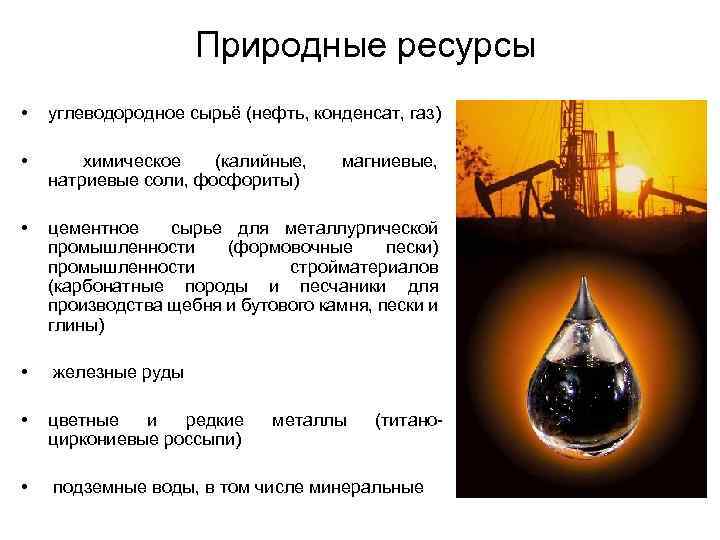 Природные ресурсы

• углеводородное сырьё (нефть, конденсат, газ)

• химическое (калийные, магниевые, натриевые соли, фосфориты)

• цементное сырье для металлургической промышленности (формовочные пески) промышленности стройматериалов (карбонатные породы и песчаники для производства щебня и бутового камня, пески и глины)

• железные руды

• цветные и редкие металлы (титано-циркониевые россыпи)

• подземные воды, в том числе минеральные